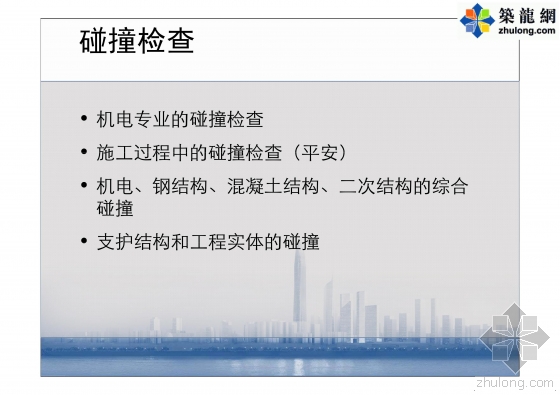 築龍網
zhulong.com

碰撞检查

• 机电专业的碰撞检查

• 施工过程中的碰撞检查（平安）

• 机电、钢结构、混凝土结构、二次结构的综合碰撞

• 支护结构和工程实体的碰撞

zhulong.com